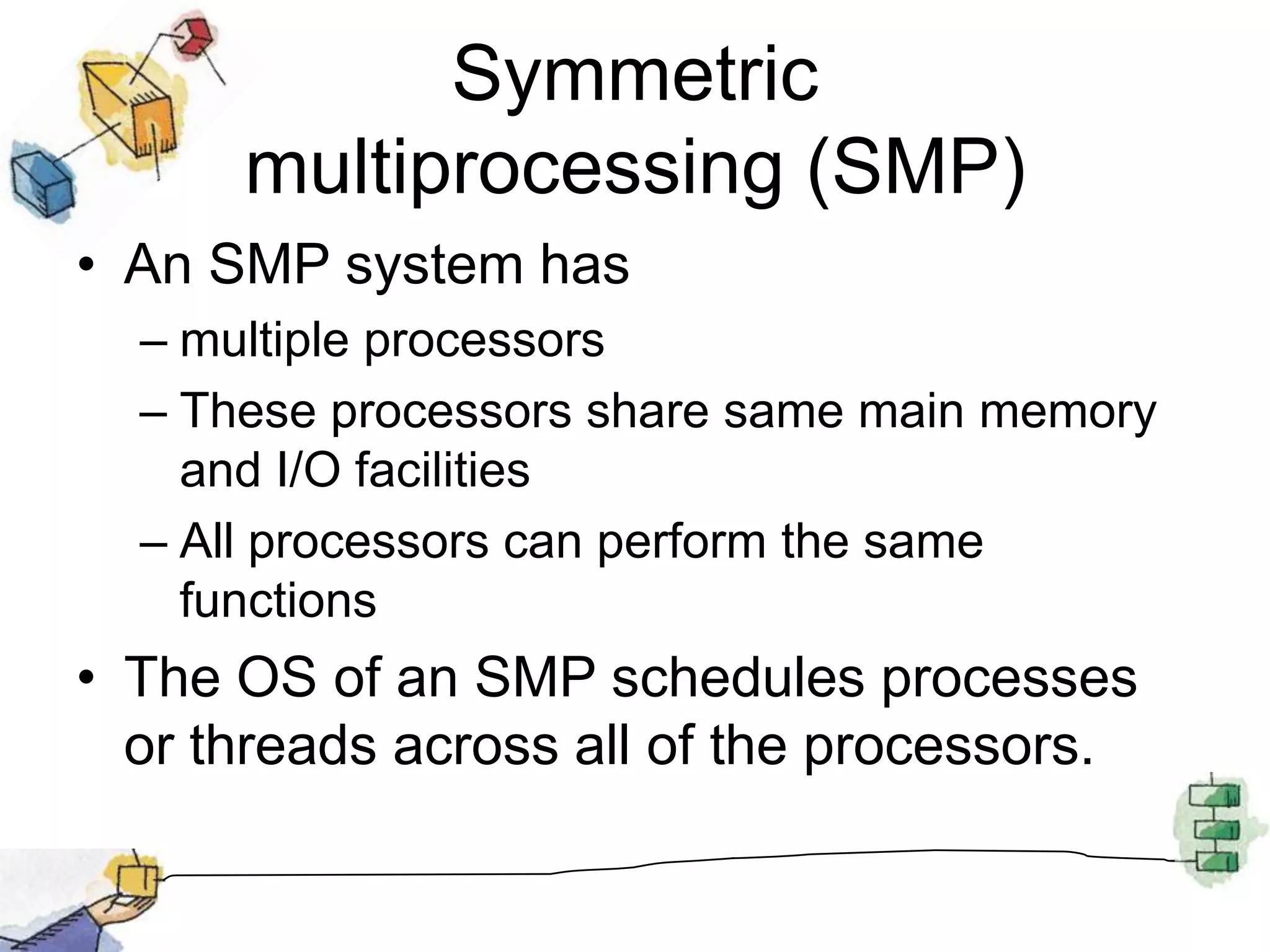 Symmetric multiprocessing (SMP)

• An SMP system has
– multiple processors
– These processors share same main memory and I/O facilities
– All processors can perform the same functions

• The OS of an SMP schedules processes or threads across all of the processors.